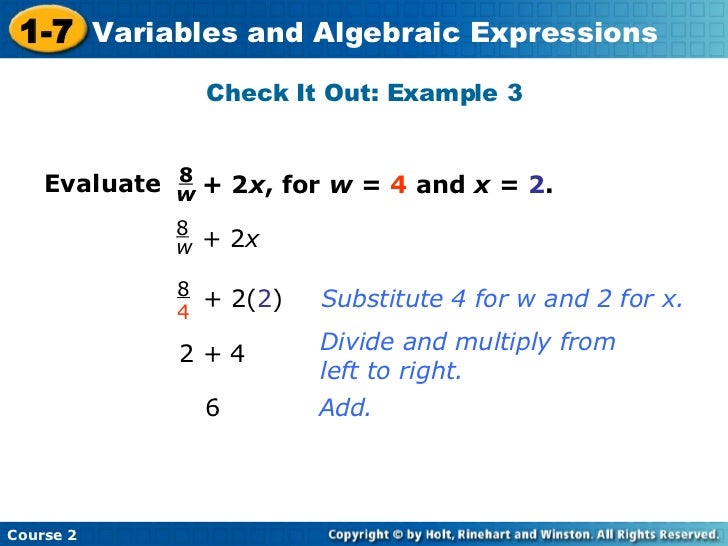 1-7 Variables and Algebraic Expressions

Check It Out: Example 3

Evaluate $\frac{8}{w} + 2x$, for $w = 4$ and $x = 2$.

$\frac{8}{w} + 2x$

$\frac{8}{4} + 2(2)$ Substitute 4 for w and 2 for x.

$2 + 4$ Divide and multiply from left to right.

$6$ Add.

Course 2

Copyright © by Holt, Rinehart and Winston. All Rights Reserved.